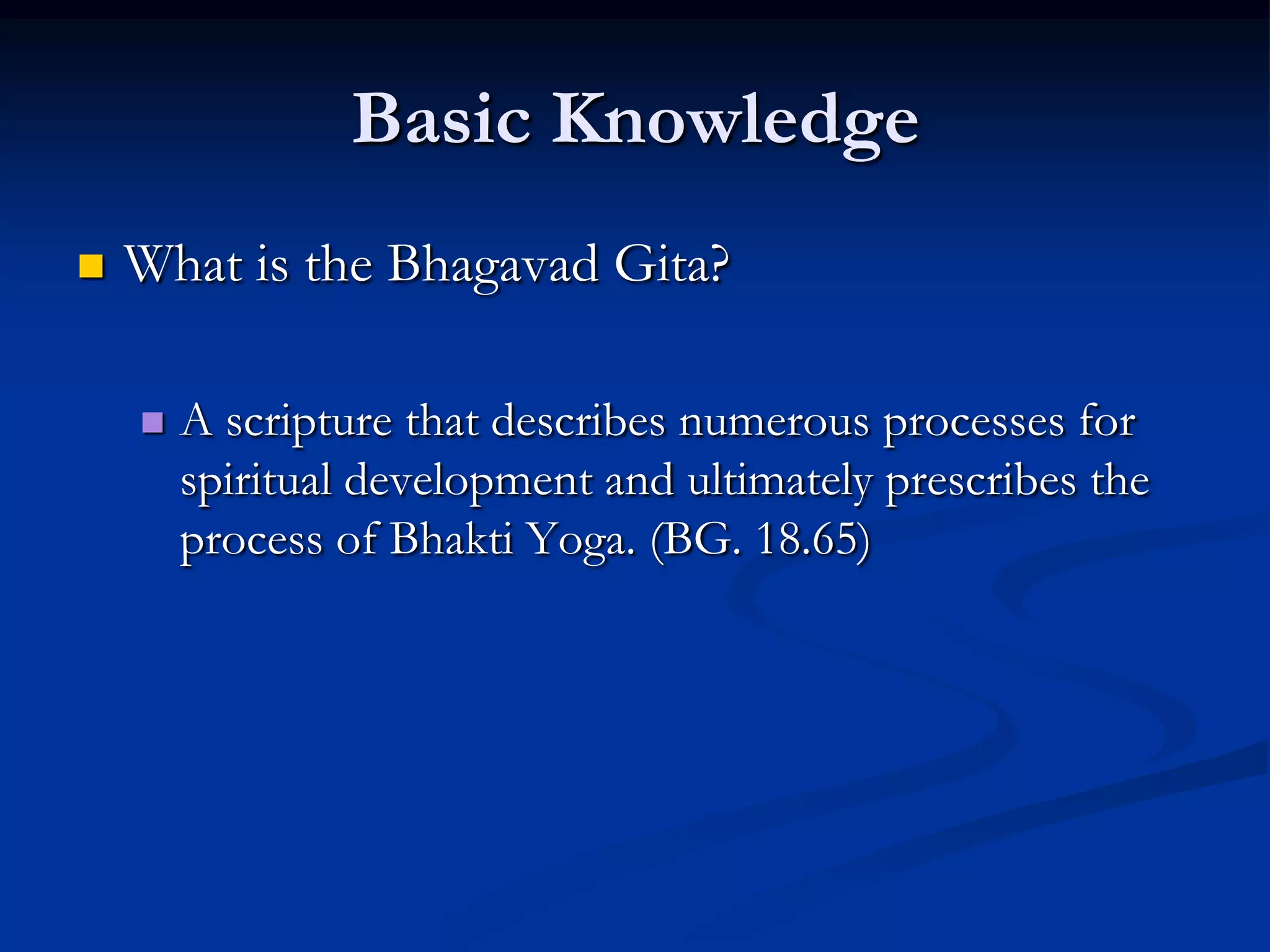 Basic Knowledge

What is the Bhagavad Gita?

A scripture that describes numerous processes for spiritual development and ultimately prescribes the process of Bhakti Yoga. (BG. 18.65)